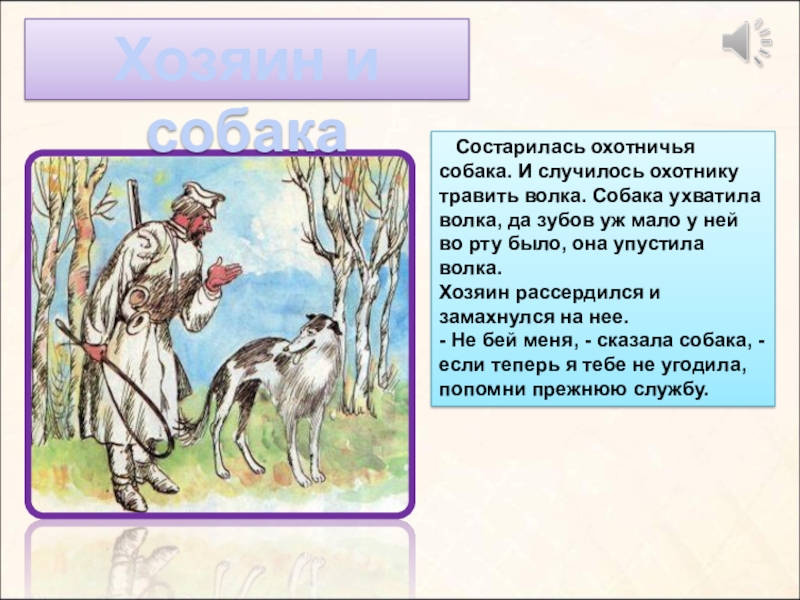 Хозяин и собака

Состарилась охотничья собака. И случилось охотнику травить волка. Собака ухватила волка, да зубов уж мало у ней во рту было, она упустила волка.
Хозяин рассердился и замахнулся на нее.
- Не бей меня, - сказала собака, - если теперь я тебе не угодила, попомни прежнюю службу.